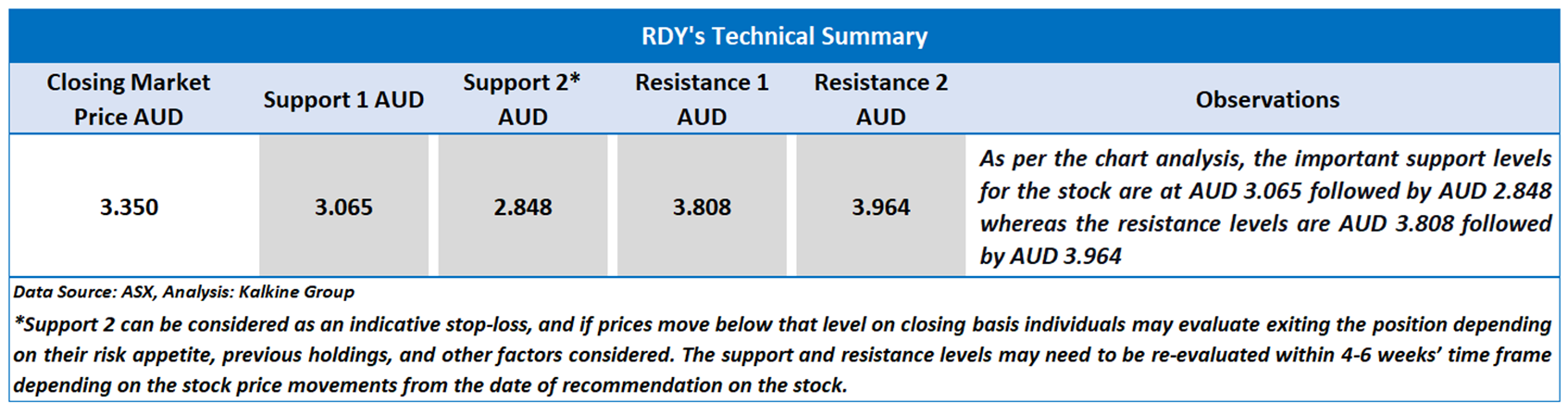 RDY's Technical Summary

| Closing Market Price AUD | Support 1 AUD | Support 2* AUD | Resistance 1 AUD | Resistance 2 AUD | Observations |
|---|---|---|---|---|---|
| 3.350 | 3.065 | 2.848 | 3.808 | 3.964 | As per the chart analysis, the important support levels for the stock are at AUD 3.065 followed by AUD 2.848 whereas the resistance levels are AUD 3.808 followed by AUD 3.964 |

Data Source: ASX, Analysis: Kalkine Group

*Support 2 can be considered as an indicative stop-loss, and if prices move below that level on closing basis individuals may evaluate exiting the position depending on their risk appetite, previous holdings, and other factors considered. The support and resistance levels may need to be re-evaluated within 4-6 weeks' time frame depending on the stock price movements from the date of recommendation on the stock.